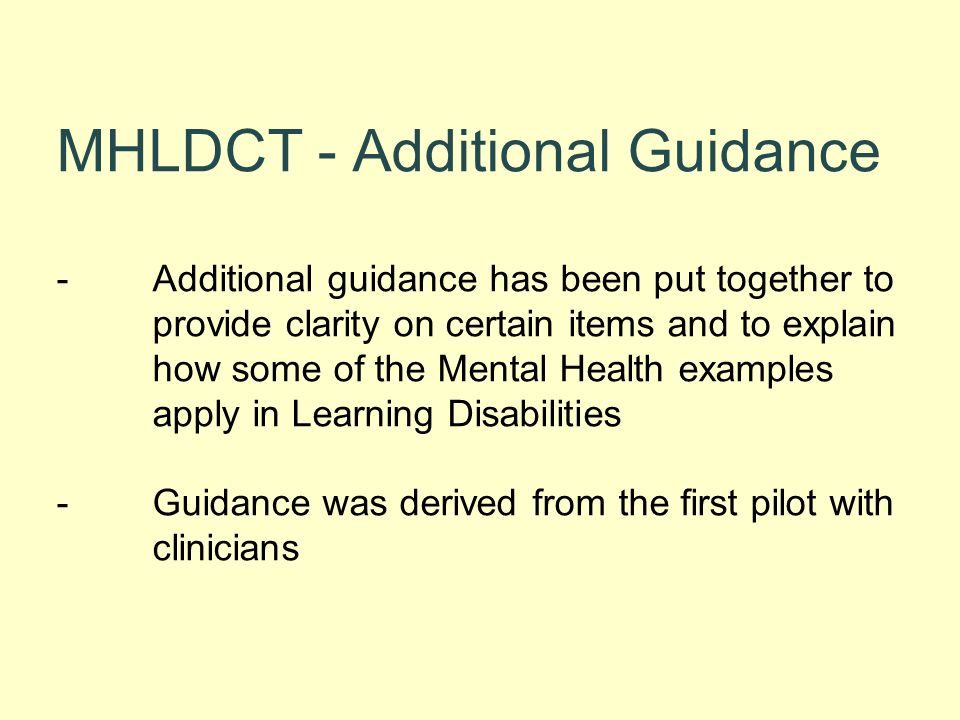 MHLDCT - Additional Guidance

- Additional guidance has been put together to provide clarity on certain items and to explain how some of the Mental Health examples apply in Learning Disabilities

- Guidance was derived from the first pilot with clinicians